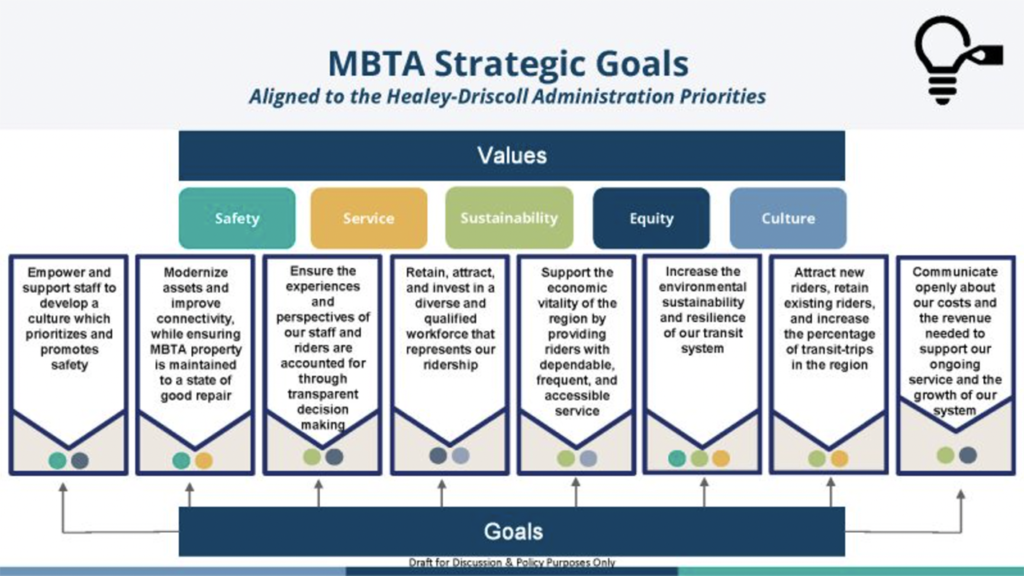 MBTA Strategic Goals
Aligned to the Healey-Driscoll Administration Priorities

Values

Safety

Service

Sustainability

Equity

Culture

Empower and support staff to develop a culture which prioritizes and promotes safety

Modernize assets and improve connectivity, while ensuring MBTA property is maintained to a state of good repair

Ensure the experiences and perspectives of our staff and riders are accounted for through transparent decision making

Retain, attract, and invest in a diverse and qualified workforce that represents our ridership

Support the economic vitality of the region by providing riders with dependable, frequent, and accessible service

Increase the environmental sustainability and resilience of our transit system

Attract new riders, retain existing riders, and increase the percentage of transit-trips in the region

Communicate openly about our costs and the revenue needed to support our ongoing service and the growth of our system

Goals

Draft for Discussion & Policy Purposes Only